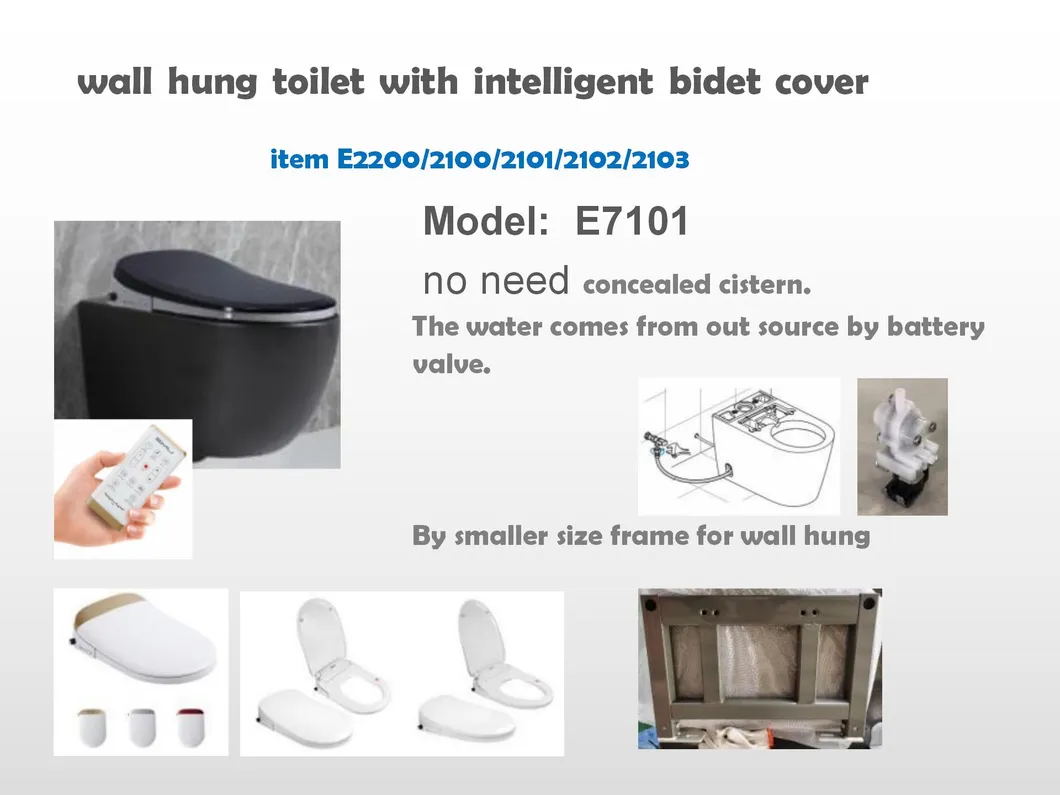 wall hung toilet with intelligent bidet cover

item E2200/2100/2101/2102/2103

Model: E7101

no need concealed cistern.

The water comes from out source by battery valve.

By smaller size frame for wall hung